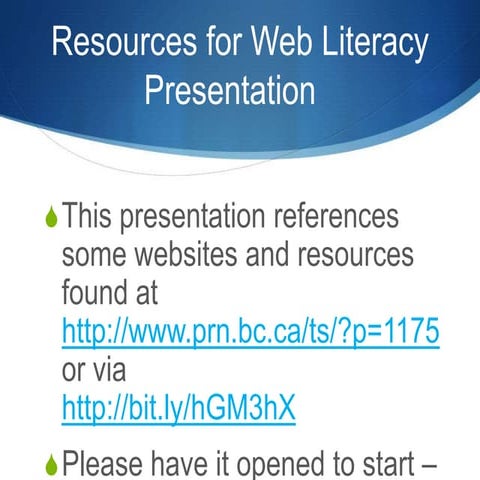 Resources for Web Literacy Presentation

This presentation references some websites and resources found at http://www.prn.bc.ca/ts/?p=1175 or via http://bit.ly/hGM3hX

Please have it opened to start –